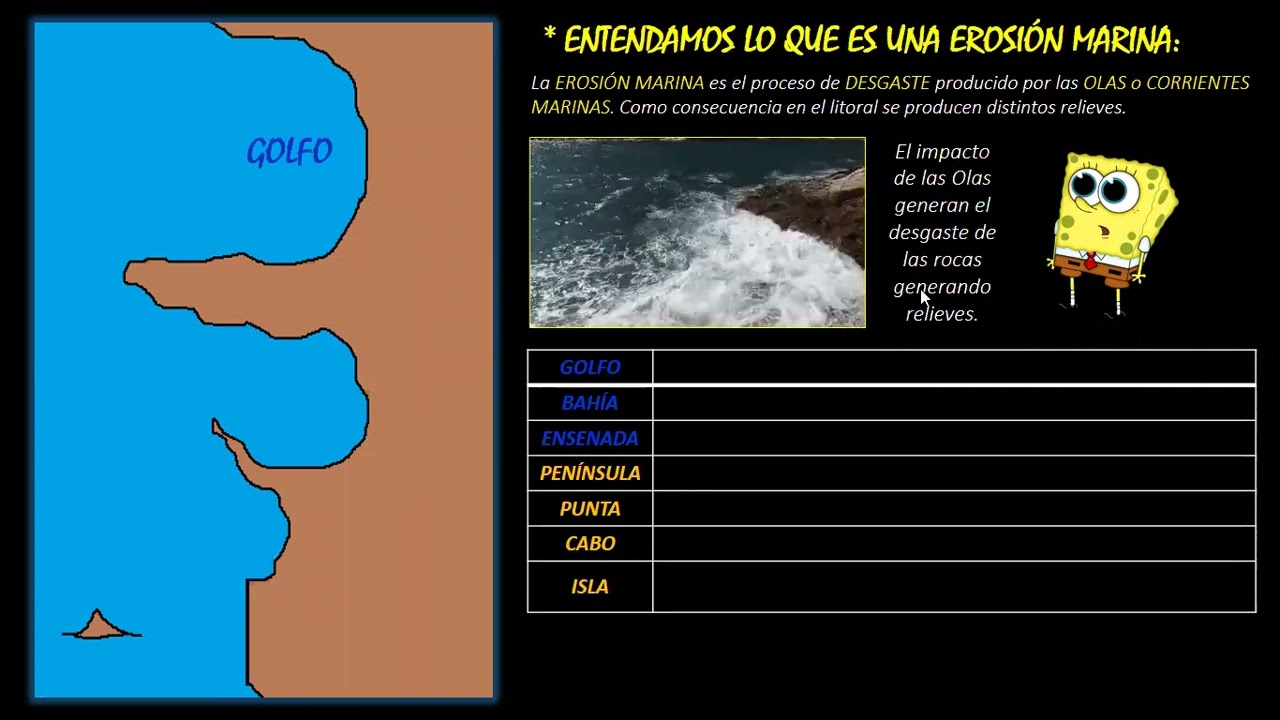 GOLFO

* ENTENDAMOS LO QUE ES UNA EROSIÓN MARINA:

La EROSIÓN MARINA es el proceso de DESGASTE producido por las OLAS o CORRIENTES MARINAS. Como consecuencia en el litoral se producen distintos relieves.

El impacto de las Olas generan el desgaste de las rocas generando relieves.

| GOLFO | |
|---|---|
| BAHÍA | |
| ENSENADA | |
| PENÍNSULA | |
| PUNTA | |
| CABO | |
| ISLA | |